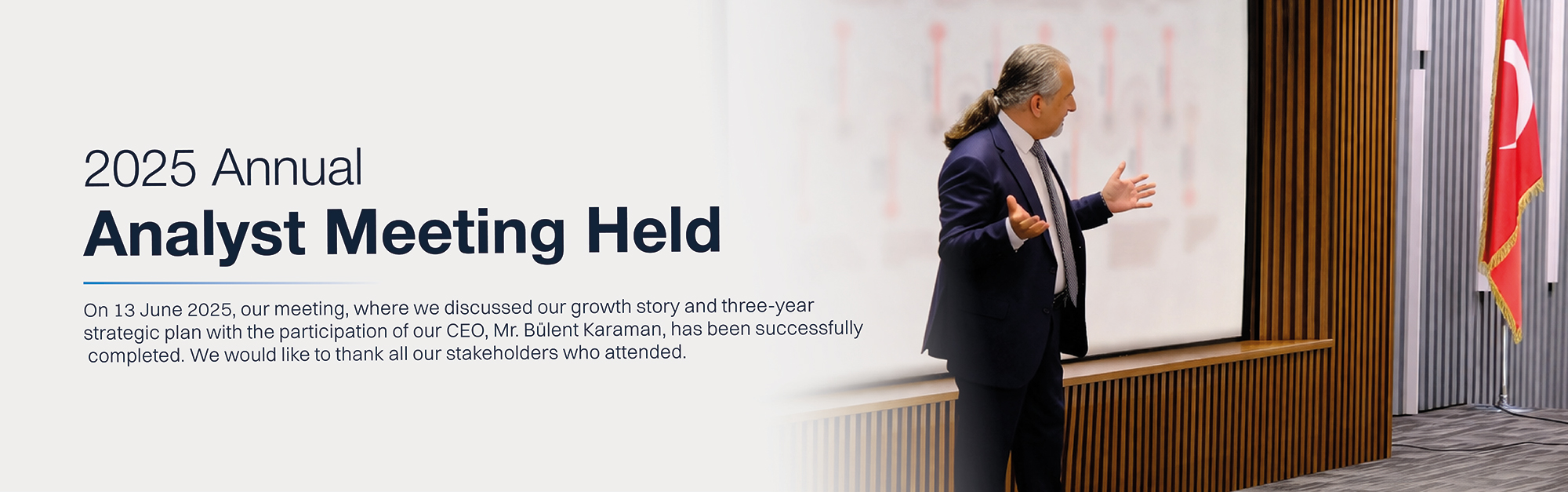 2025 Annual
Analyst Meeting Held

On 13 June 2025, our meeting, where we discussed our growth story and three-year strategic plan with the participation of our CEO, Mr. Bülent Karaman, has been successfully completed. We would like to thank all our stakeholders who attended.